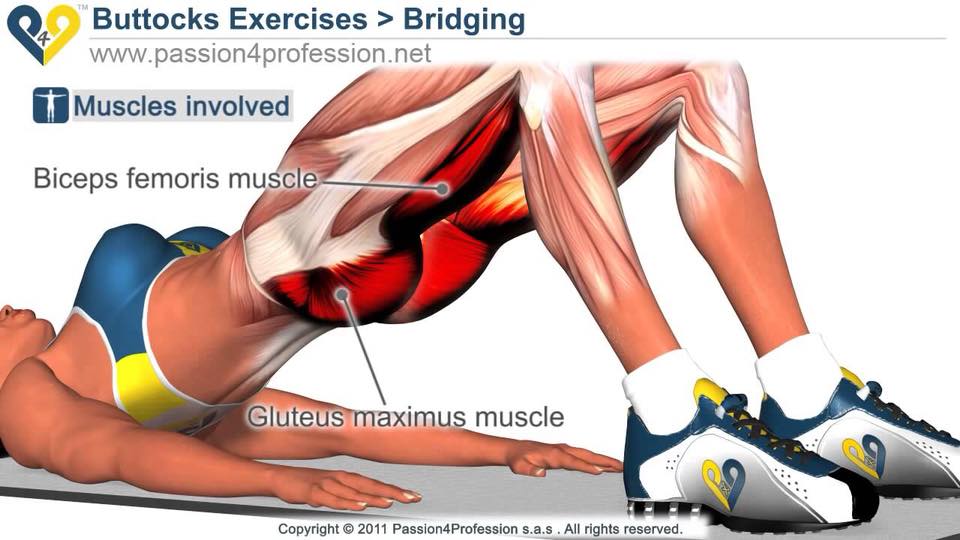 P4P™

Buttocks Exercises > Bridging
www.passion4profession.net

Muscles involved

Biceps femoris muscle

Gluteus maximus muscle

Copyright © 2011 Passion4Profession s.a.s . All rights reserved.